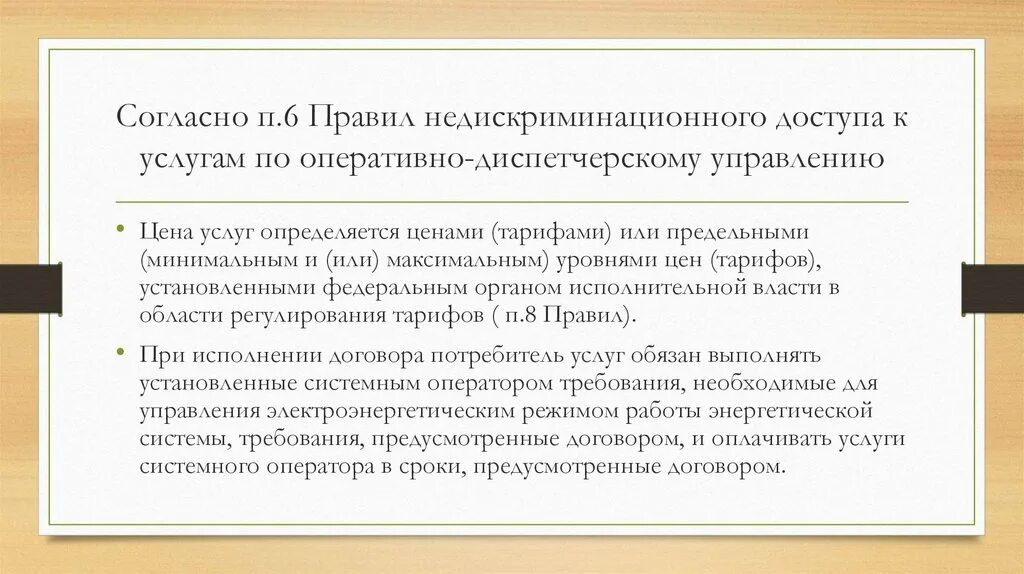 Согласно п.6 Правил недискриминационного доступа к услугам по оперативно-диспетчерскому управлению

• Цена услуг определяется ценами (тарифами) или предельными (минимальным и (или) максимальным) уровнями цен (тарифов), установленными федеральным органом исполнительной власти в области регулирования тарифов ( п.8 Правил).

• При исполнении договора потребитель услуг обязан выполнять установленные системным оператором требования, необходимые для управления электроэнергетическим режимом работы энергетической системы, требования, предусмотренные договором, и оплачивать услуги системного оператора в сроки, предусмотренные договором.